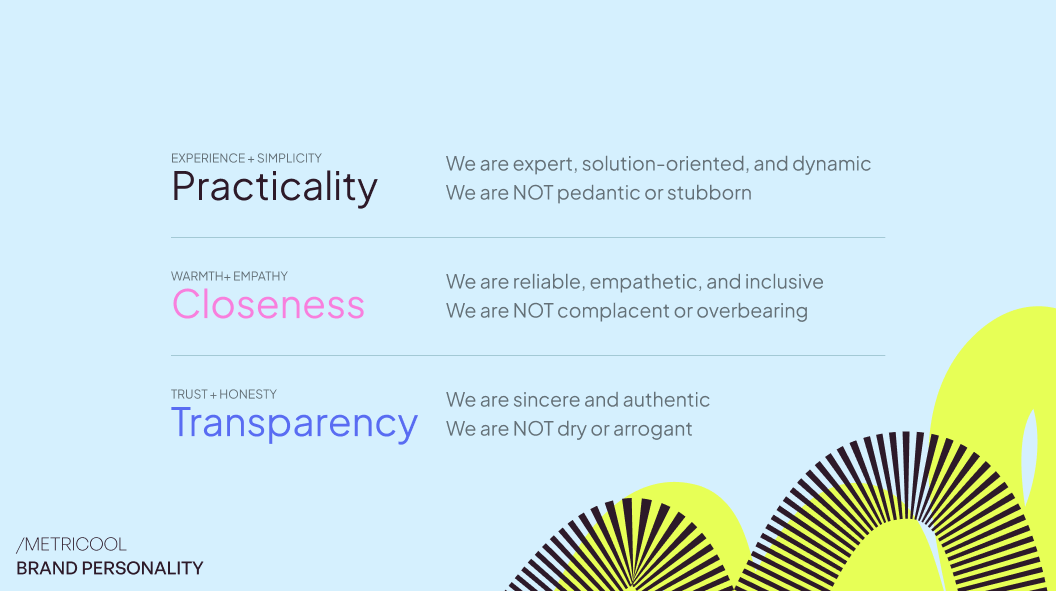 EXPERIENCE + SIMPLICITY
Practicality

We are expert, solution-oriented, and dynamic
We are NOT pedantic or stubborn

WARMTH+ EMPATHY
Closeness

We are reliable, empathetic, and inclusive
We are NOT complacent or overbearing

TRUST + HONESTY
Transparency

We are sincere and authentic
We are NOT dry or arrogant

/METRICOOL
BRAND PERSONALITY